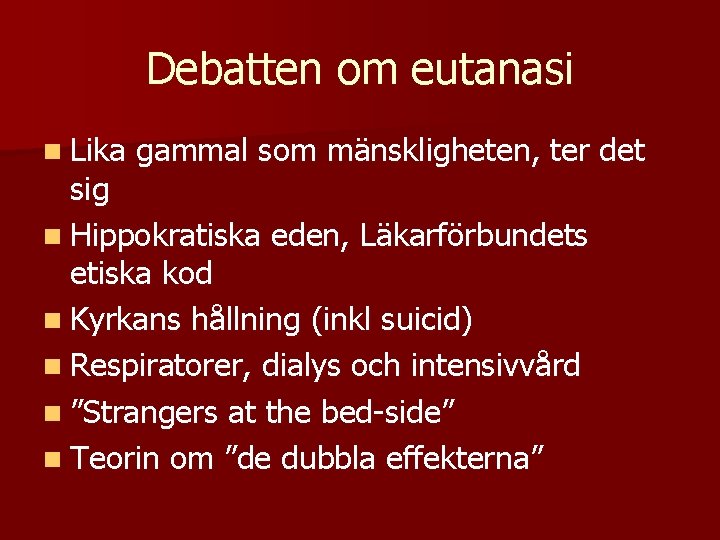 Debatten om eutanasi

- Lika gammal som mänskligheten, ter det sig
- Hippokratiska eden, Läkarförbundets etiska kod
- Kyrkans hållning (inkl suicid)
- Respiratorer, dialys och intensivvård
- ”Strangers at the bed-side”
- Teorin om ”de dubbla effekterna”